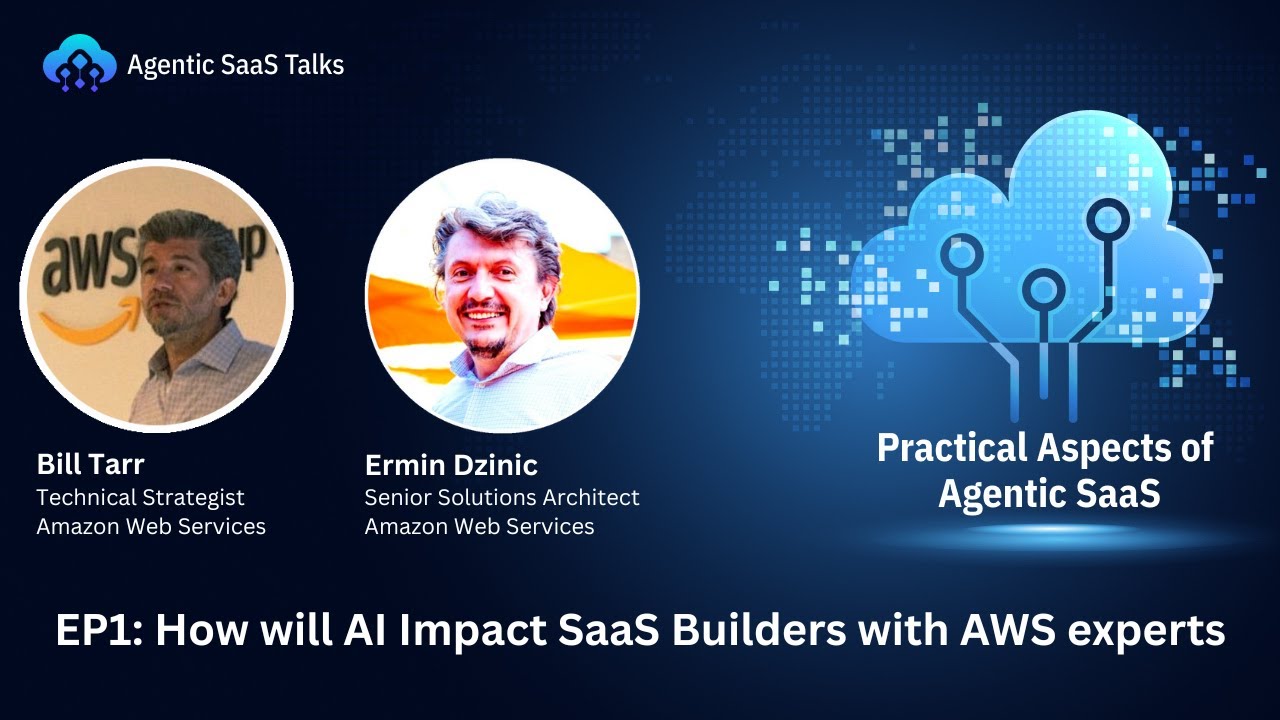 Agentic SaaS Talks

aws

Bill Tarr
Technical Strategist
Amazon Web Services

Ermin Dzinic
Senior Solutions Architect
Amazon Web Services

Practical Aspects of Agentic SaaS

EP1: How will AI Impact SaaS Builders with AWS experts